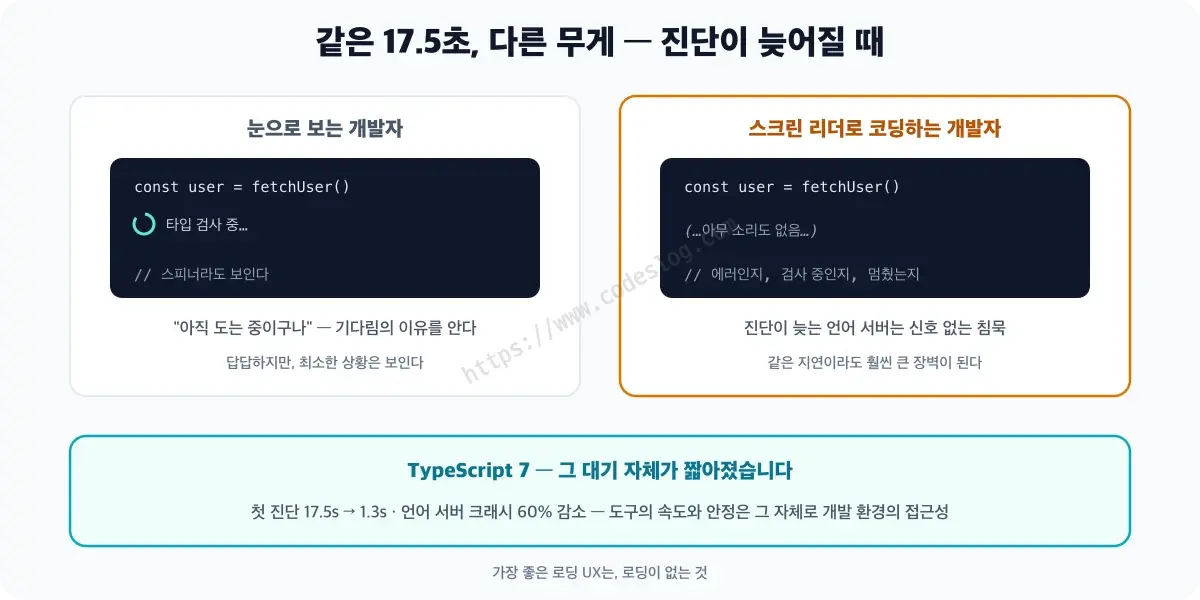 같은 17.5초, 다른 무게 — 진단이 늦어질 때

눈으로 보는 개발자

const user = fetchUser()

타입 검사 중...

// 스피너라도 보인다

"아직 도는 중이구나" — 기다림의 이유를 안다

답답하지만, 최소한 상황은 보인다

스크린 리더로 코딩하는 개발자

const user = fetchUser()

(...아무 소리도 없음...)

// 에러인지, 검사 중인지, 멈췄는지

진단이 늦는 언어 서버는 신호 없는 침묵

같은 지연이라도 훨씬 큰 장벽이 된다

https://www.codeslog.com

TypeScript 7 — 그 대기 자체가 짧아졌습니다

첫 진단 17.5s → 1.3s · 언어 서버 크래시 60% 감소 — 도구의 속도와 안정은 그 자체로 개발 환경의 접근성

가장 좋은 로딩 UX는, 로딩이 없는 것